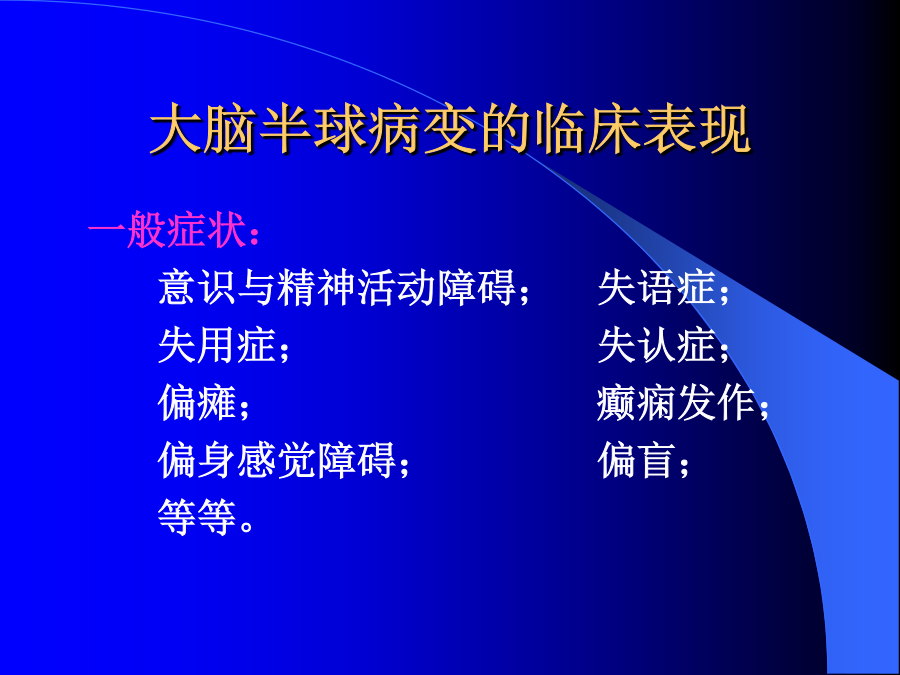 大脑半球病变的临床表现

一般症状：

意识与精神活动障碍；
失用症；
偏瘫；
偏身感觉障碍；
等等。

失语症；
失认症；
癫痫发作；
偏盲；